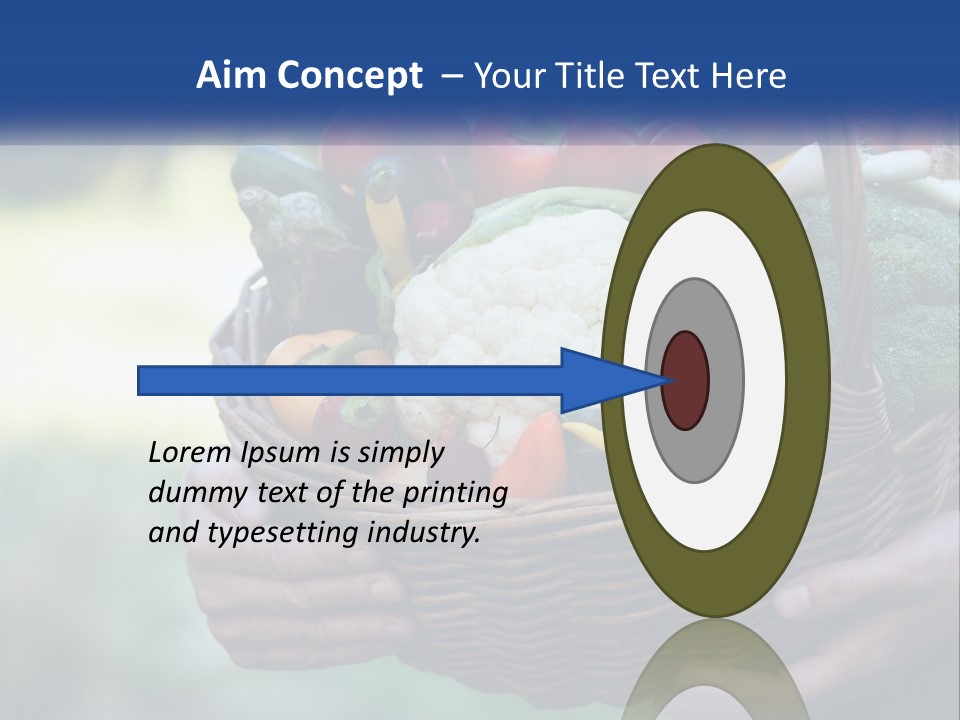 Aim Concept – Your Title Text Here

Lorem Ipsum is simply dummy text of the printing and typesetting industry.